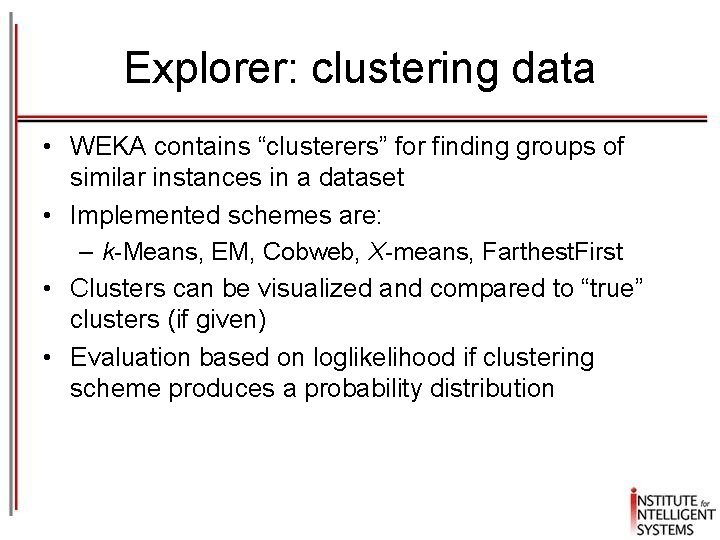 Explorer: clustering data

• WEKA contains “clusterers” for finding groups of similar instances in a dataset

• Implemented schemes are:

– k-Means, EM, Cobweb, X-means, FarthestFirst

• Clusters can be visualized and compared to “true” clusters (if given)

• Evaluation based on loglikelihood if clustering scheme produces a probability distribution

INSTITUTE for INTELLIGENT SYSTEMS